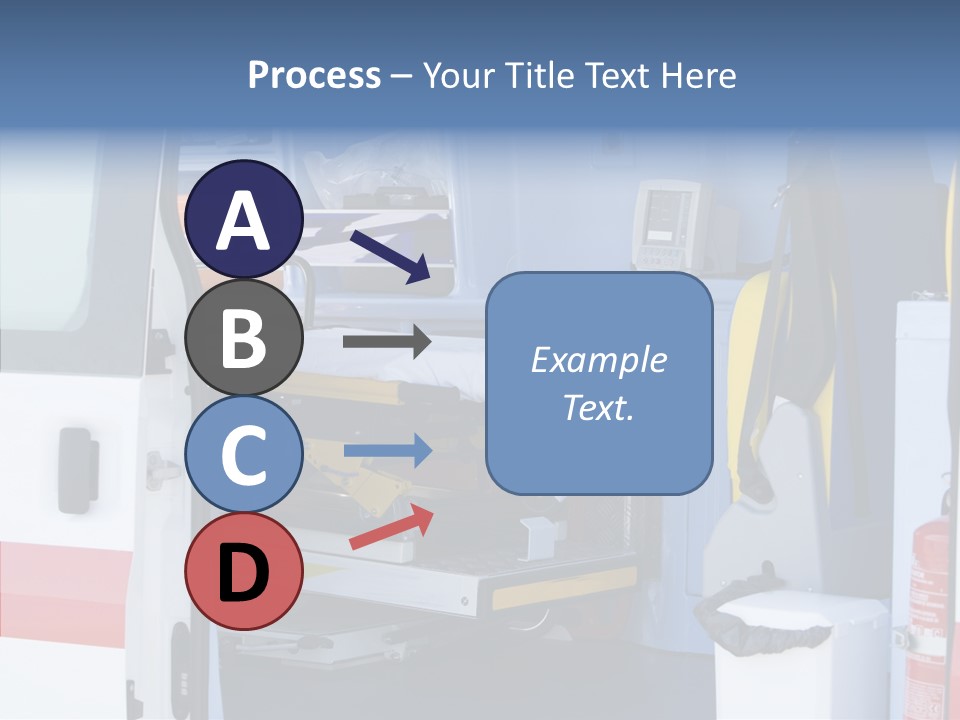 Process – Your Title Text Here

A

B

C

D

Example Text.